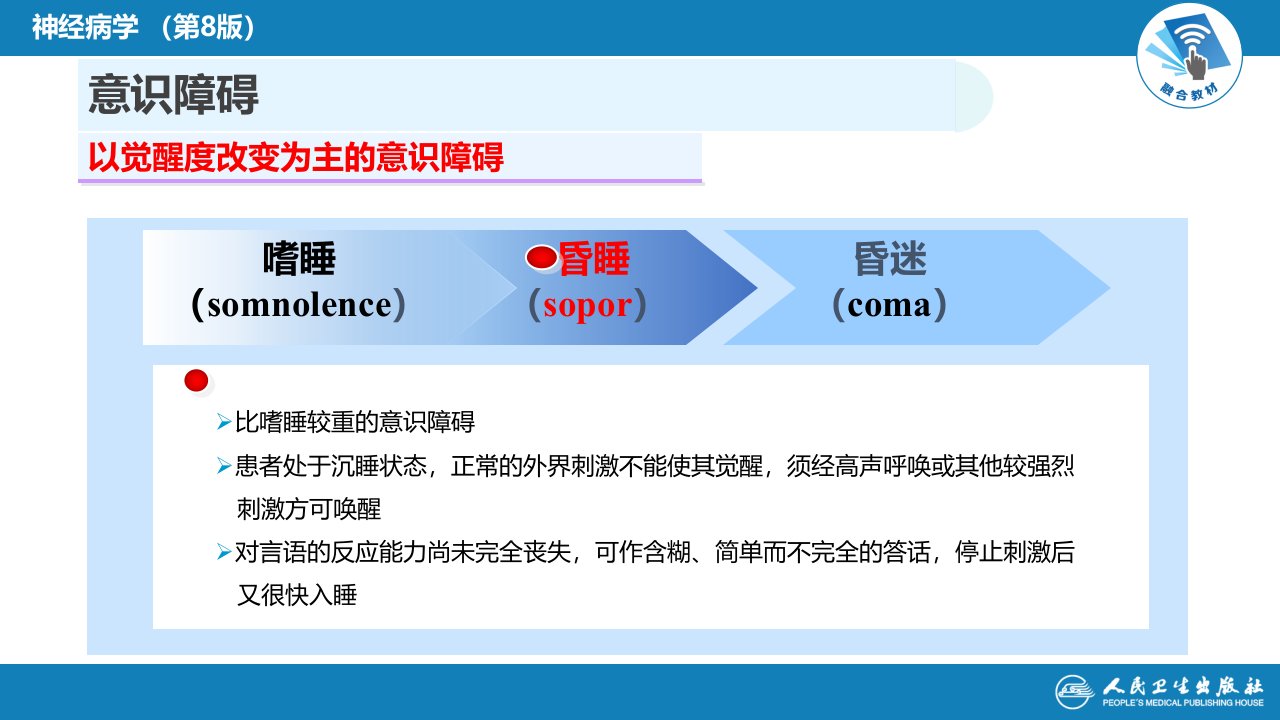 神经病学 （第8版）

融合教材

意识障碍

以觉醒度改变为主的意识障碍

嗜睡
（somnolence）

昏睡
（sopor）

昏迷
（coma）

➢比嗜睡较重的意识障碍

➢患者处于沉睡状态，正常的外界刺激不能使其觉醒，须经高声呼唤或其他较强烈刺激方可唤醒

➢对言语的反应能力尚未完全丧失，可作含糊、简单而不完全的答话，停止刺激后又很快入睡

人民卫生出版社
PEOPLE'S MEDICAL PUBLISHING HOUSE